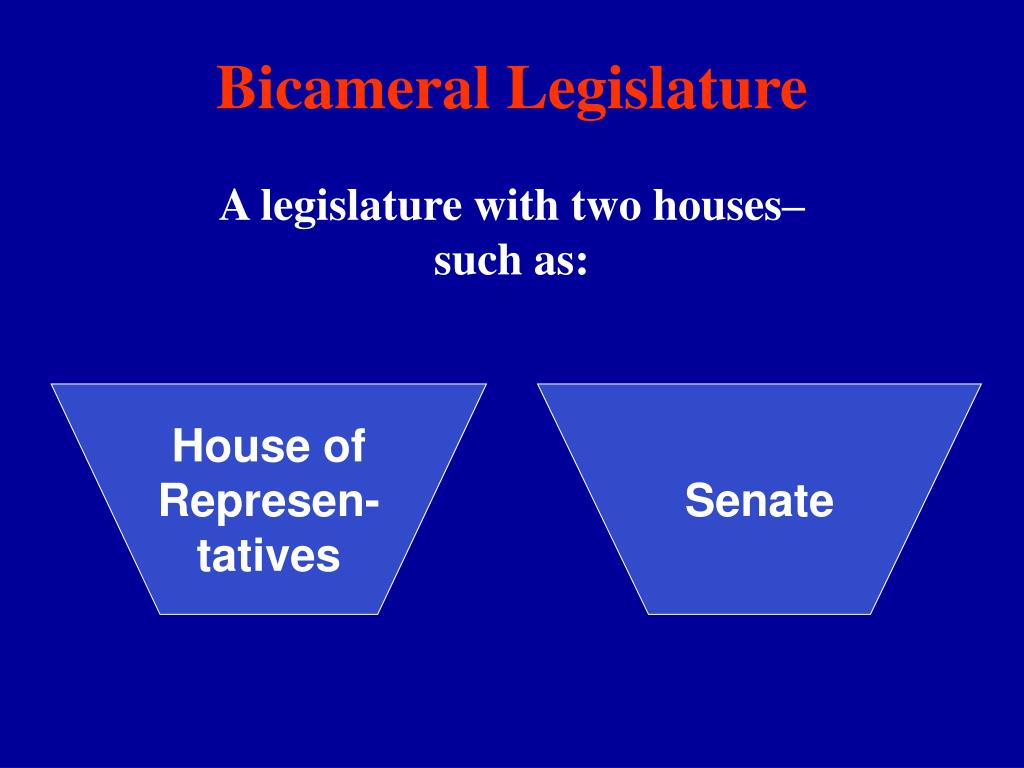 Bicameral Legislature

A legislature with two houses– such as:

House of Representatives

Senate